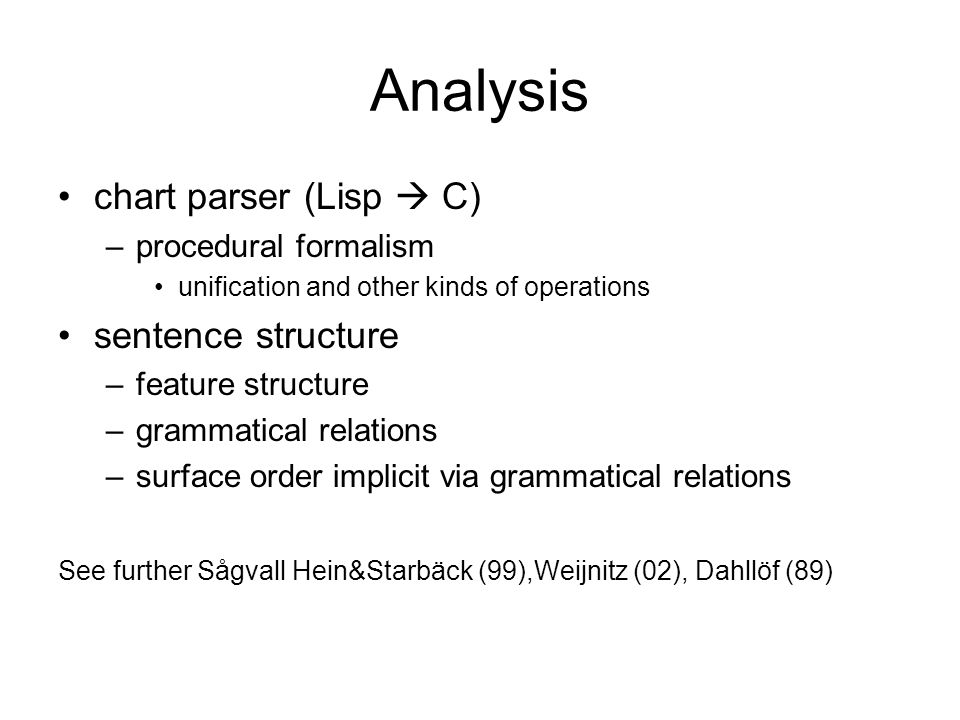 Analysis

• chart parser (Lisp → C)
– procedural formalism
• unification and other kinds of operations

• sentence structure
– feature structure
– grammatical relations
– surface order implicit via grammatical relations

See further Sågvall Hein&Starbäck (99),Weijnitz (02), Dahllöf (89)